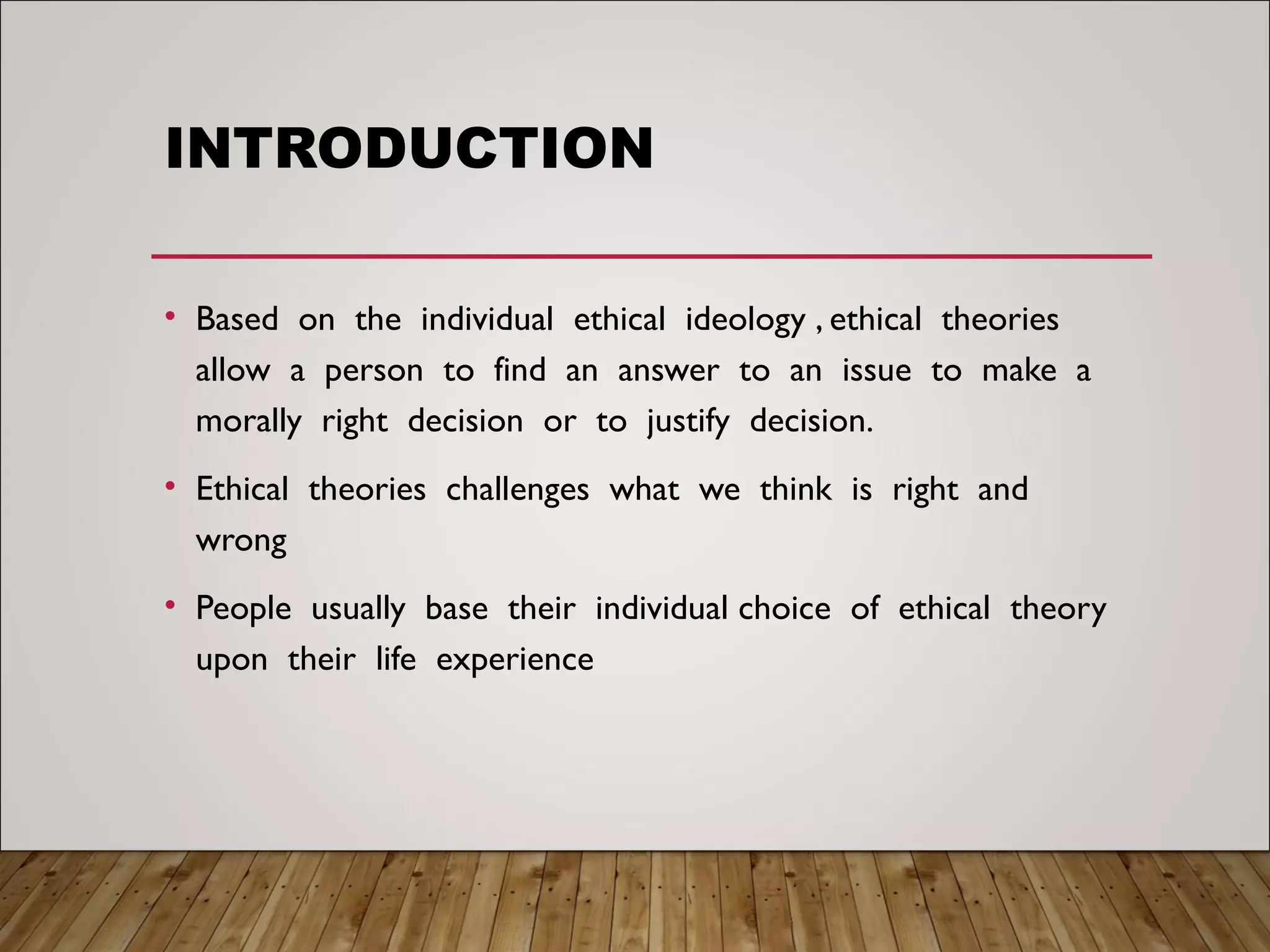 INTRODUCTION

• Based on the individual ethical ideology , ethical theories allow a person to find an answer to an issue to make a morally right decision or to justify decision.

• Ethical theories challenges what we think is right and wrong

• People usually base their individual choice of ethical theory upon their life experience